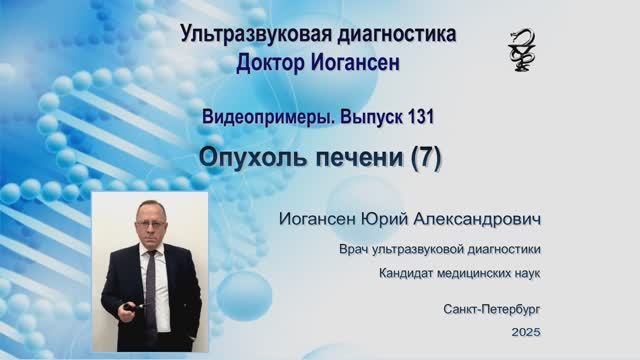 Ультразвуковая диагностика
Доктор Иогансен

Видеопримеры. Выпуск 131

Опухоль печени (7)

Иогансен Юрий Александрович

Врач ультразвуковой диагностики

Кандидат медицинских наук

Санкт-Петербург

2025